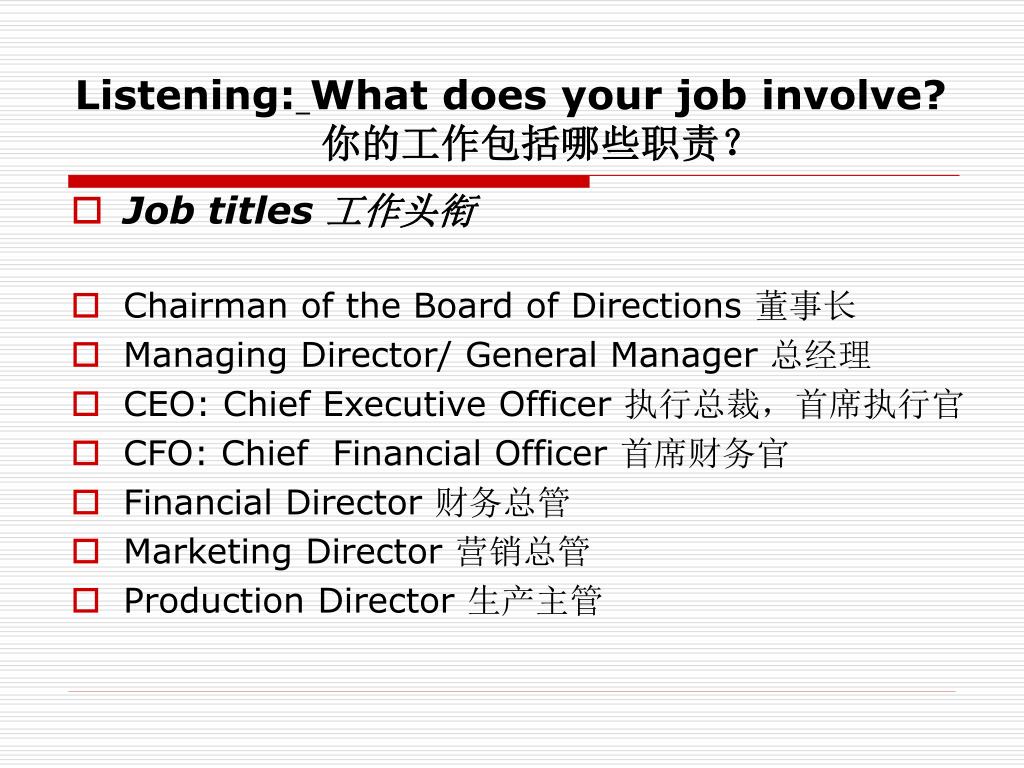 Listening: What does your job involve?
你的工作包括哪些职责？

Job titles 工作头衔

Chairman of the Board of Directions 董事长
Managing Director/ General Manager 总经理
CEO: Chief Executive Officer 执行总裁，首席执行官
CFO: Chief Financial Officer 首席财务官
Financial Director 财务总管
Marketing Director 营销总管
Production Director 生产主管